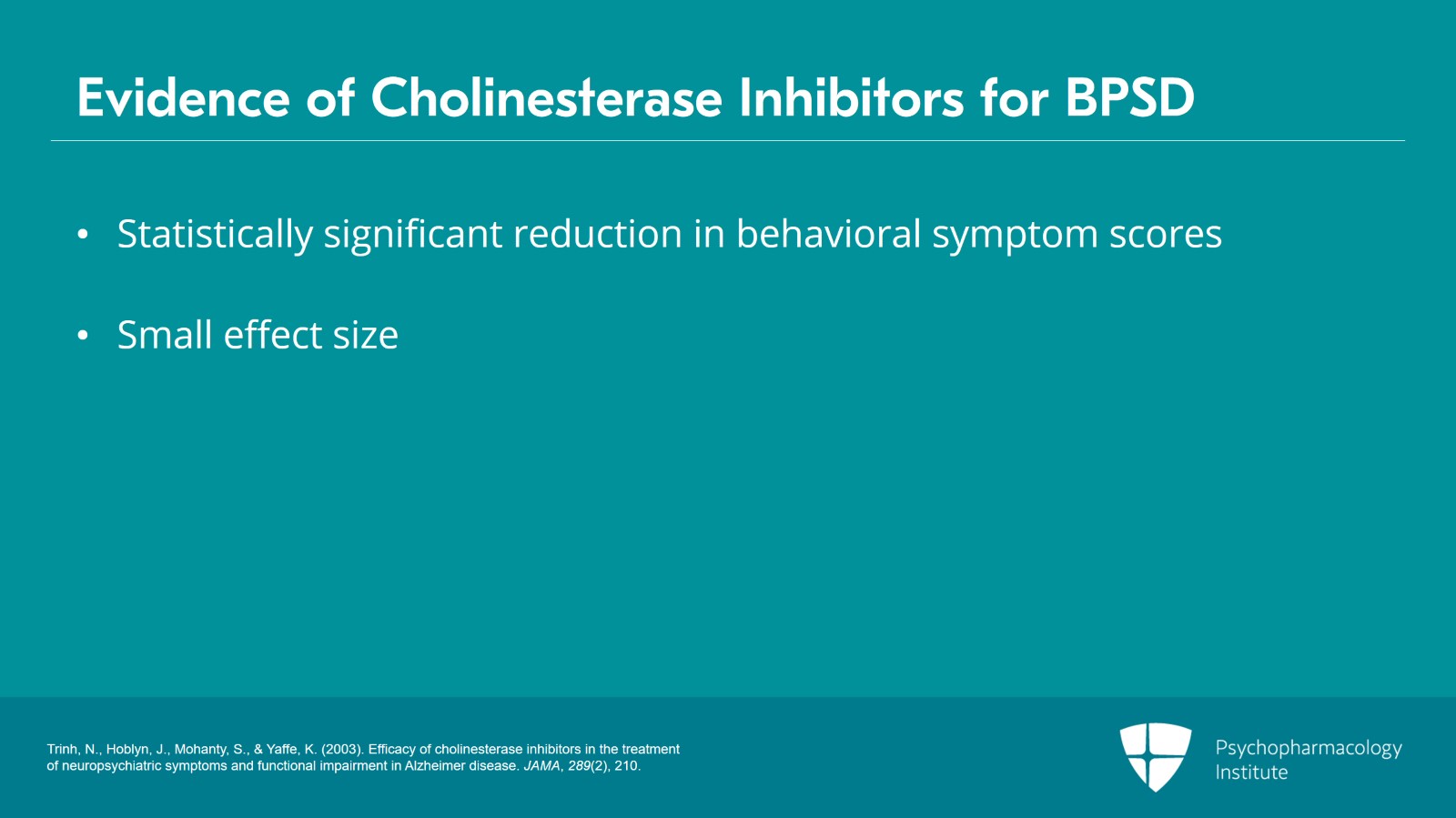 Evidence of Cholinesterase Inhibitors for BPSD

• Statistically significant reduction in behavioral symptom scores

• Small effect size

Trinh, N., Hoblyn, J., Mohanty, S., & Yaffe, K. (2003). Efficacy of cholinesterase inhibitors in the treatment of neuropsychiatric symptoms and functional impairment in Alzheimer disease. JAMA, 289(2), 210.

Psychopharmacology Institute